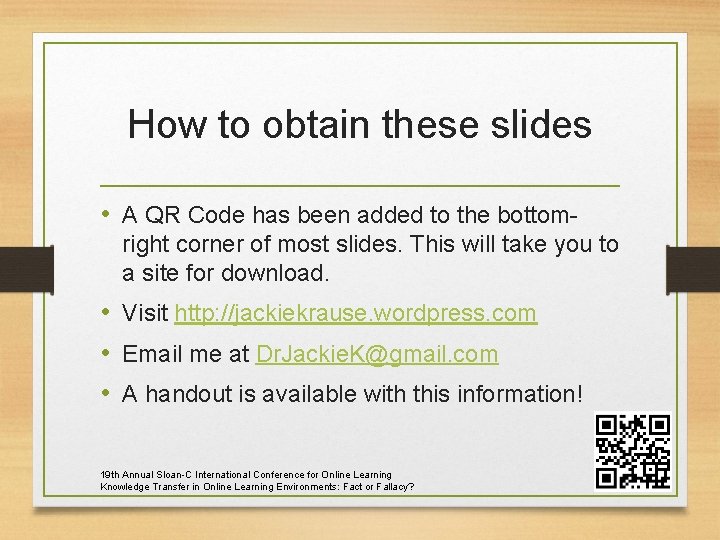 How to obtain these slides

• A QR Code has been added to the bottom-right corner of most slides. This will take you to a site for download.

• Visit http://jackiekrause.wordpress.com

• Email me at DrJackieK@gmail.com

• A handout is available with this information!

19th Annual Sloan-C International Conference for Online Learning
Knowledge Transfer in Online Learning Environments: Fact or Fallacy?